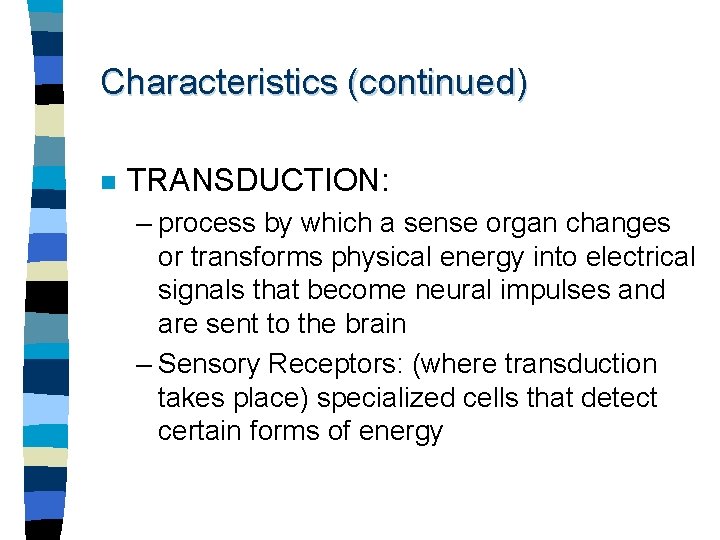 Characteristics (continued)

TRANSDUCTION:

– process by which a sense organ changes or transforms physical energy into electrical signals that become neural impulses and are sent to the brain

– Sensory Receptors: (where transduction takes place) specialized cells that detect certain forms of energy